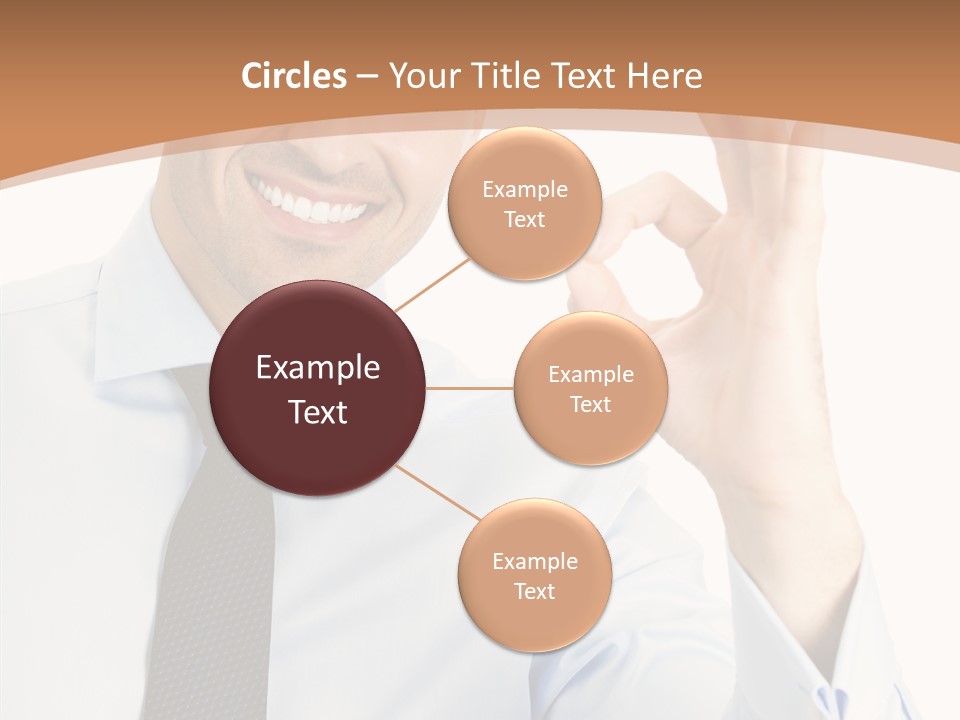 Circles – Your Title Text Here

Example Text

Example Text

Example Text

Example Text